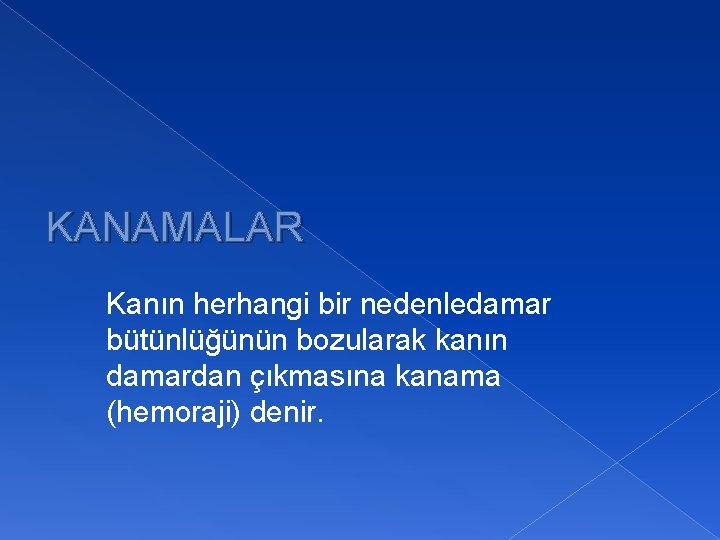 KANAMALAR

Kanın herhangi bir nedenledamar bütünlüğünün bozularak kanın damardan çıkmasına kanama (hemoraji) denir.